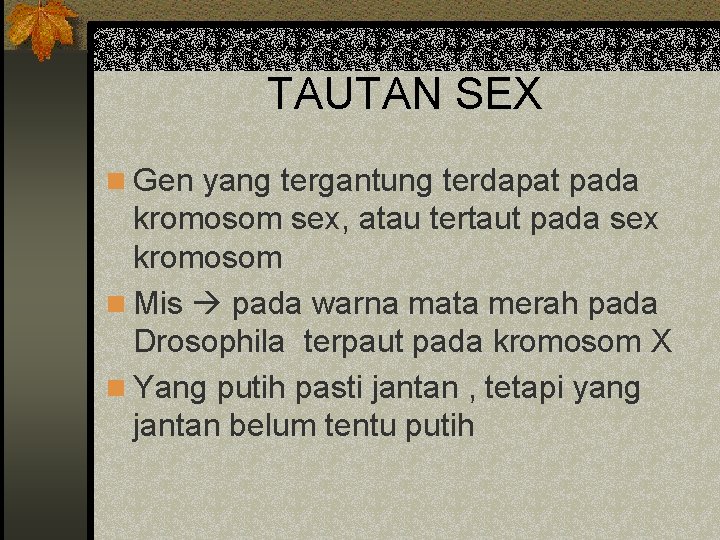 TAUTAN SEX

Gen yang tergantung terdapat pada kromosom sex, atau tertaut pada sex kromosom

Mis → pada warna mata merah pada Drosophila terpaut pada kromosom X

Yang putih pasti jantan , tetapi yang jantan belum tentu putih